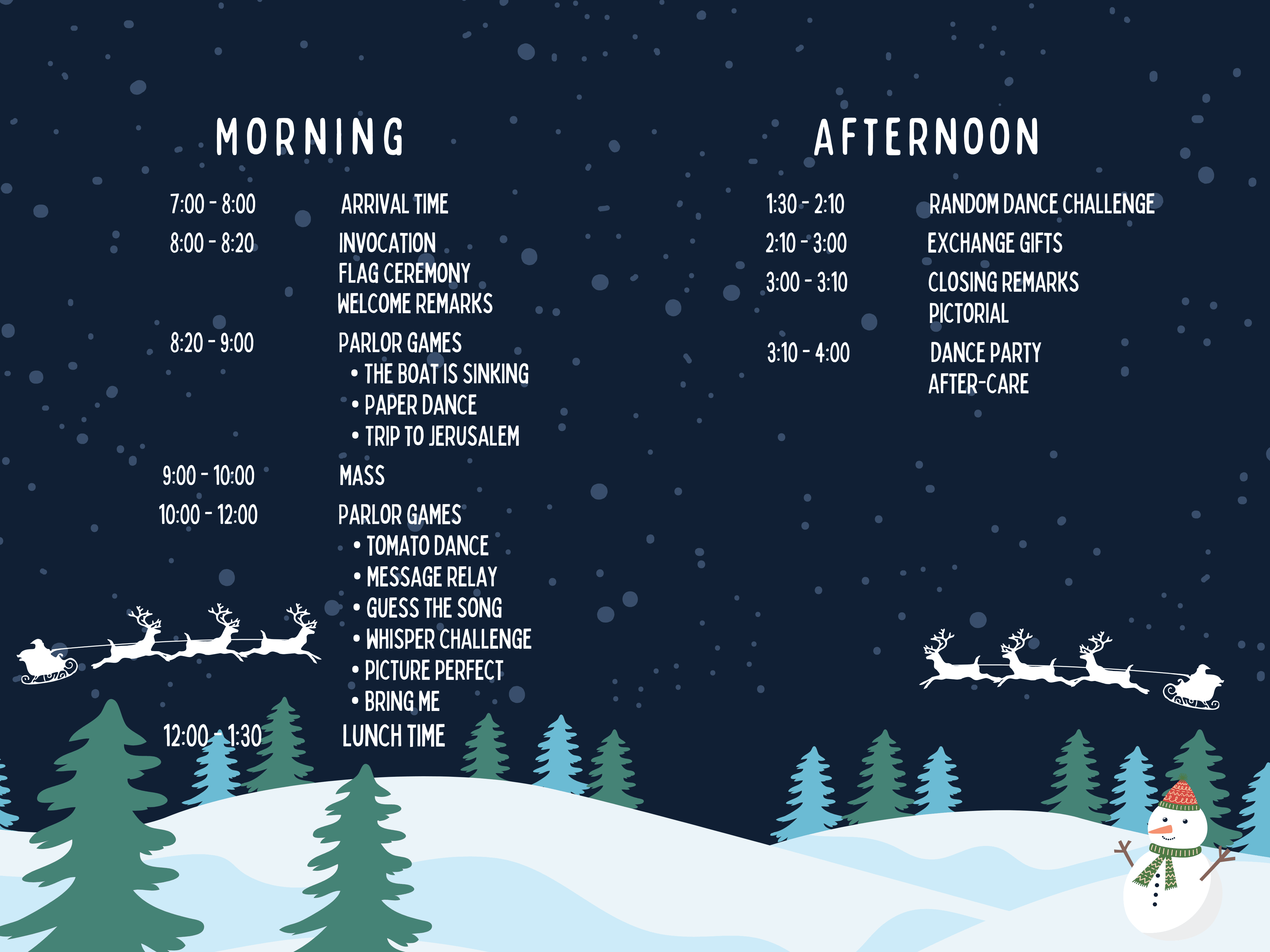 MORNING

7:00 - 8:00 ARRIVAL TIME
8:00 - 8:20 INVOCATION
FLAG CEREMONY
WELCOME REMARKS
8:20 - 9:00 PARLOR GAMES
• THE BOAT IS SINKING
• PAPER DANCE
• TRIP TO JERUSALEM
9:00 - 10:00 MASS
10:00 - 12:00 PARLOR GAMES
• TOMATO DANCE
• MESSAGE RELAY
• GUESS THE SONG
• WHISPER CHALLENGE
• PICTURE PERFECT
• BRING ME
12:00 - 1:30 LUNCH TIME

AFTERNOON

1:30 - 2:10 RANDOM DANCE CHALLENGE
2:10 - 3:00 EXCHANGE GIFTS
3:00 - 3:10 CLOSING REMARKS
PICTORIAL
3:10 - 4:00 DANCE PARTY
AFTER-CARE